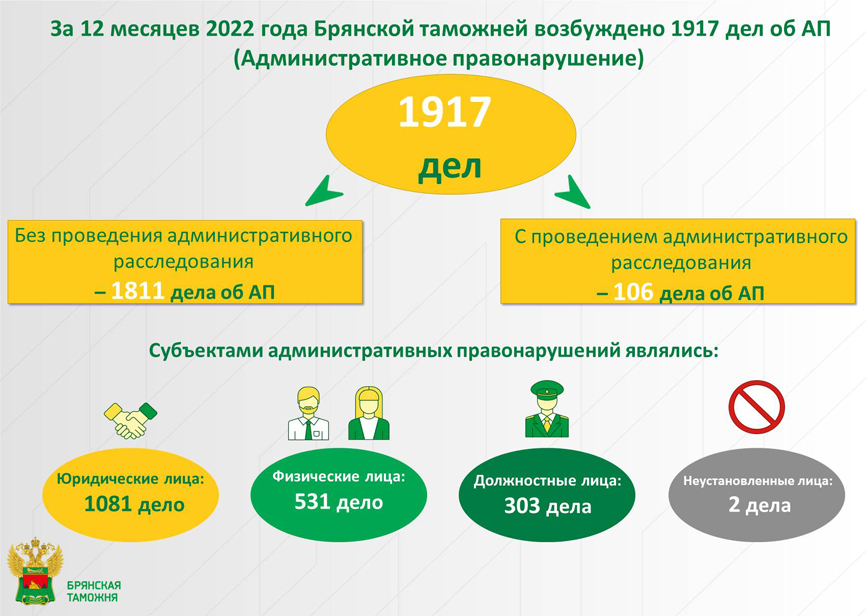 За 12 месяцев 2022 года Брянской таможней возбуждено 1917 дел об АП (Административное правонарушение)

1917 дел

Без проведения административного расследования – 1811 дела об АП

С проведением административного расследования – 106 дела об АП

Субъектами административных правонарушений являлись:

Юридические лица: 1081 дело

Физические лица: 531 дело

Должностные лица: 303 дела

Неустановленные лица: 2 дела

БРЯНСКАЯ ТАМОЖНЯ